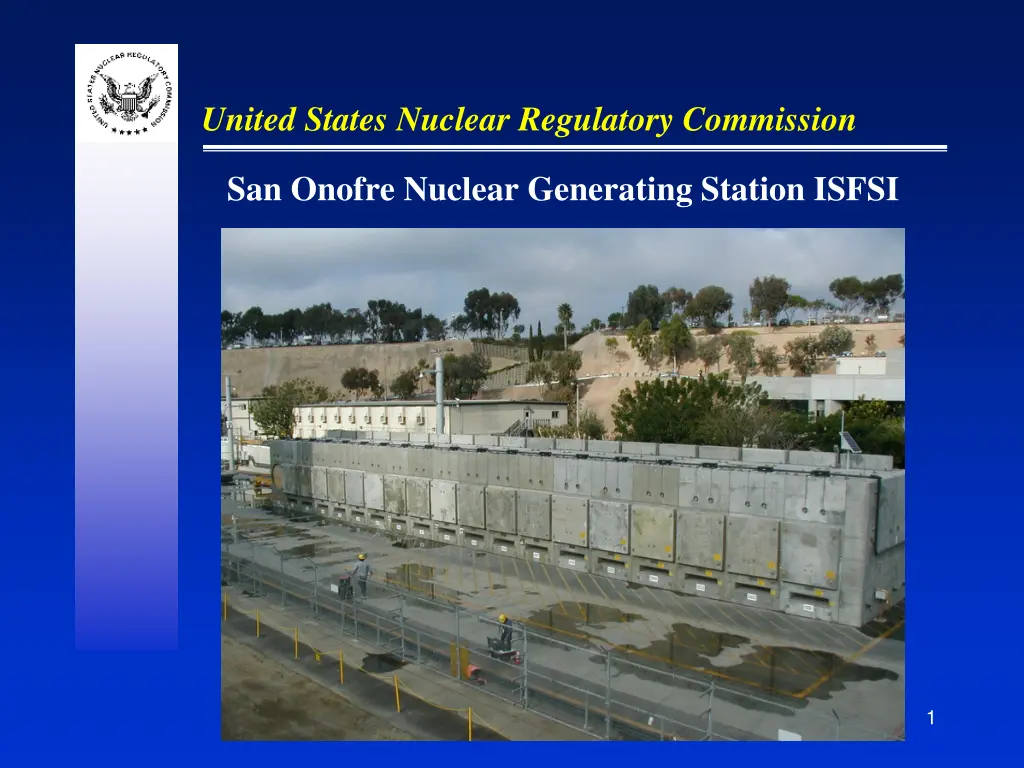 UNITED STATES NUCLEAR REGULATORY COMMISSION

United States Nuclear Regulatory Commission

San Onofre Nuclear Generating Station ISFSI

1